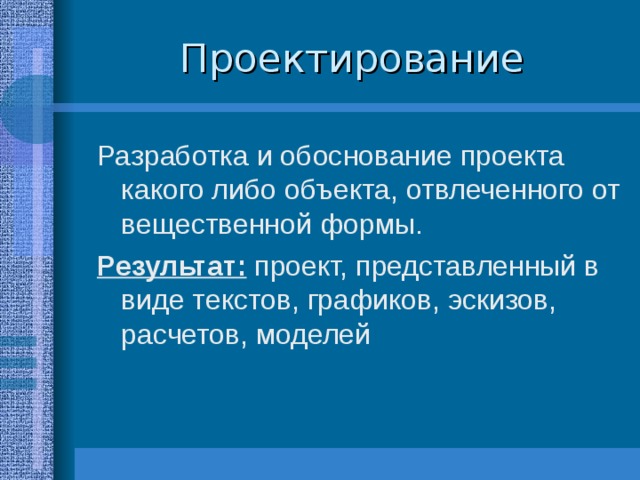 Проектирование

Разработка и обоснование проекта какого либо объекта, отвлеченного от вещественной формы.

Результат: проект, представленный в виде текстов, графиков, эскизов, расчетов, моделей